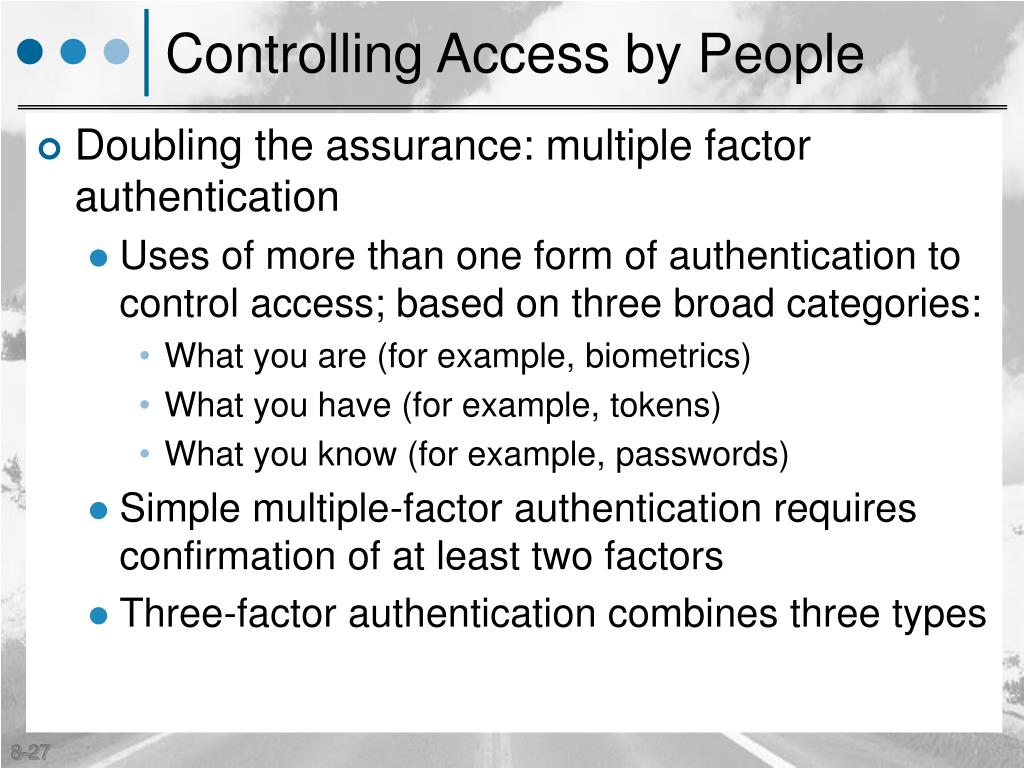 Controlling Access by People

Doubling the assurance: multiple factor authentication

Uses of more than one form of authentication to control access; based on three broad categories:

What you are (for example, biometrics)

What you have (for example, tokens)

What you know (for example, passwords)

Simple multiple-factor authentication requires confirmation of at least two factors

Three-factor authentication combines three types

8-27